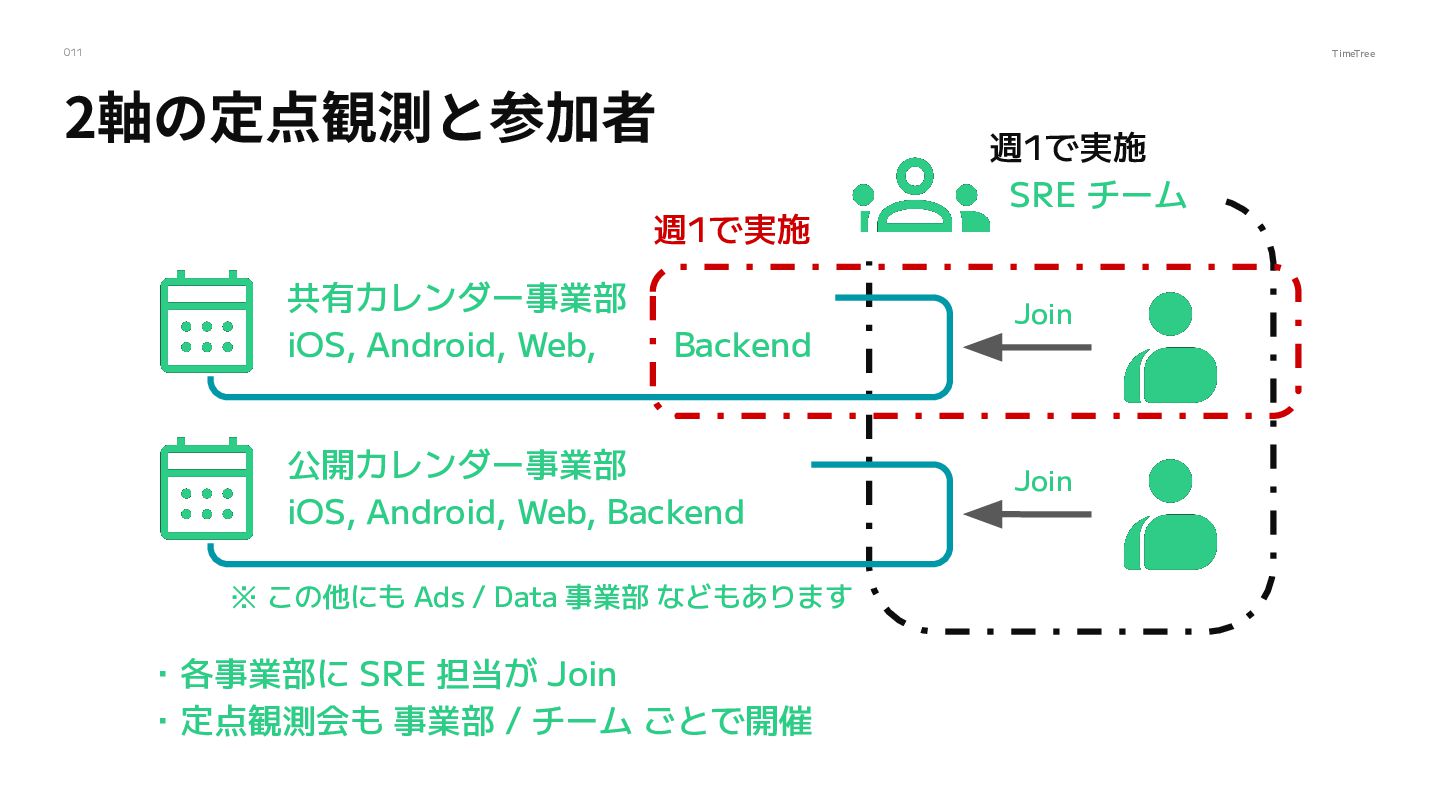 011

TimeTree

2軸の定点観測と参加者

週1で実施

SRE チーム

週1で実施

共有カレンダー事業部
iOS, Android, Web, Backend

Join

公開カレンダー事業部
iOS, Android, Web, Backend

Join

※ この他にも Ads / Data 事業部 などもあります

・各事業部に SRE 担当が Join
・定点観測会も 事業部 / チーム ごとで開催